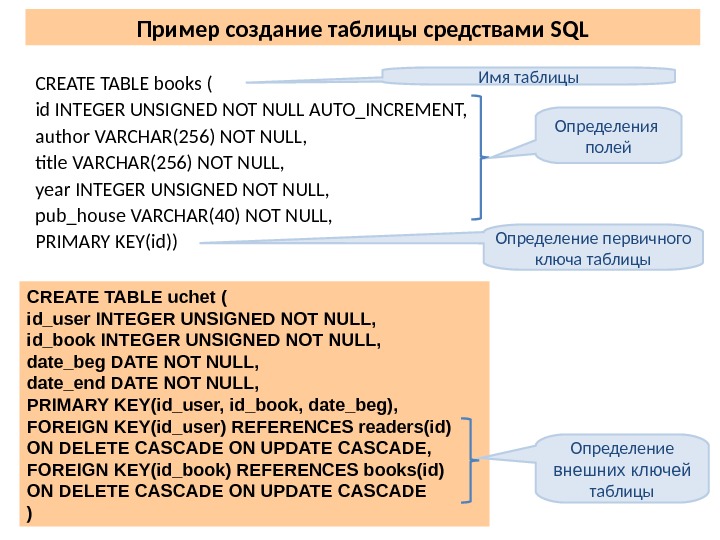 Пример создание таблицы средствами SQL

CREATE TABLE books (
id INTEGER UNSIGNED NOT NULL AUTO_INCREMENT,
author VARCHAR(256) NOT NULL,
title VARCHAR(256) NOT NULL,
year INTEGER UNSIGNED NOT NULL,
pub_house VARCHAR(40) NOT NULL,
PRIMARY KEY(id))

Имя таблицы

Определения полей

Определение первичного ключа таблицы

CREATE TABLE uchet (
id_user INTEGER UNSIGNED NOT NULL,
id_book INTEGER UNSIGNED NOT NULL,
date_beg DATE NOT NULL,
date_end DATE NOT NULL,
PRIMARY KEY(id_user, id_book, date_beg),
FOREIGN KEY(id_user) REFERENCES readers(id)
ON DELETE CASCADE ON UPDATE CASCADE,
FOREIGN KEY(id_book) REFERENCES books(id)
ON DELETE CASCADE ON UPDATE CASCADE
)

Определение внешних ключей таблицы